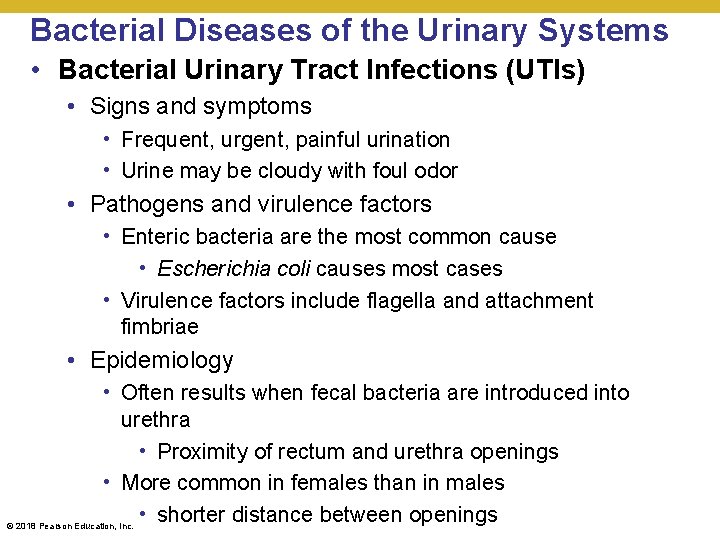 Bacterial Diseases of the Urinary Systems

• Bacterial Urinary Tract Infections (UTIs)
  • Signs and symptoms
    • Frequent, urgent, painful urination
    • Urine may be cloudy with foul odor
  • Pathogens and virulence factors
    • Enteric bacteria are the most common cause
      • Escherichia coli causes most cases
    • Virulence factors include flagella and attachment fimbriae
  • Epidemiology
    • Often results when fecal bacteria are introduced into urethra
      • Proximity of rectum and urethra openings
    • More common in females than in males
      • shorter distance between openings

© 2018 Pearson Education, Inc.